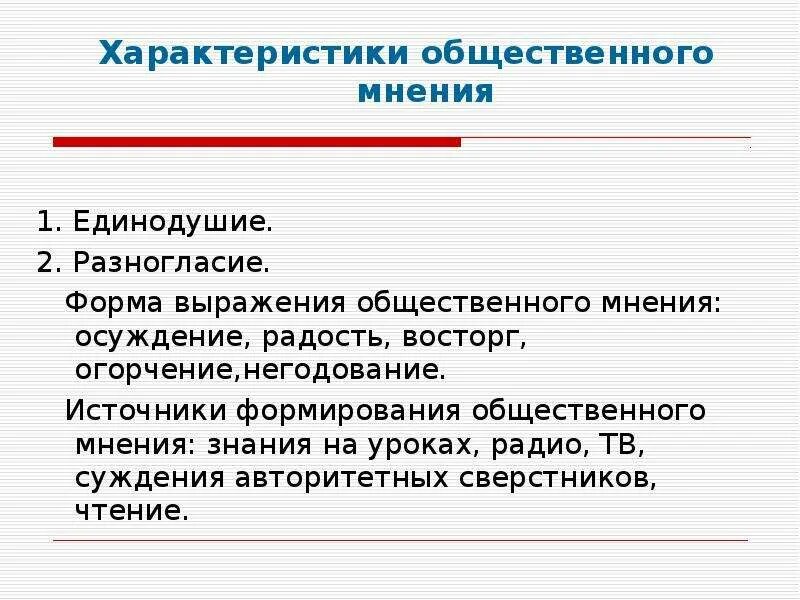 Характеристики общественного мнения

1. Единодушие.

2. Разногласие.

Форма выражения общественного мнения: осуждение, радость, восторг, огорчение,негодование.

Источники формирования общественного мнения: знания на уроках, радио, ТВ, суждения авторитетных сверстников, чтение.